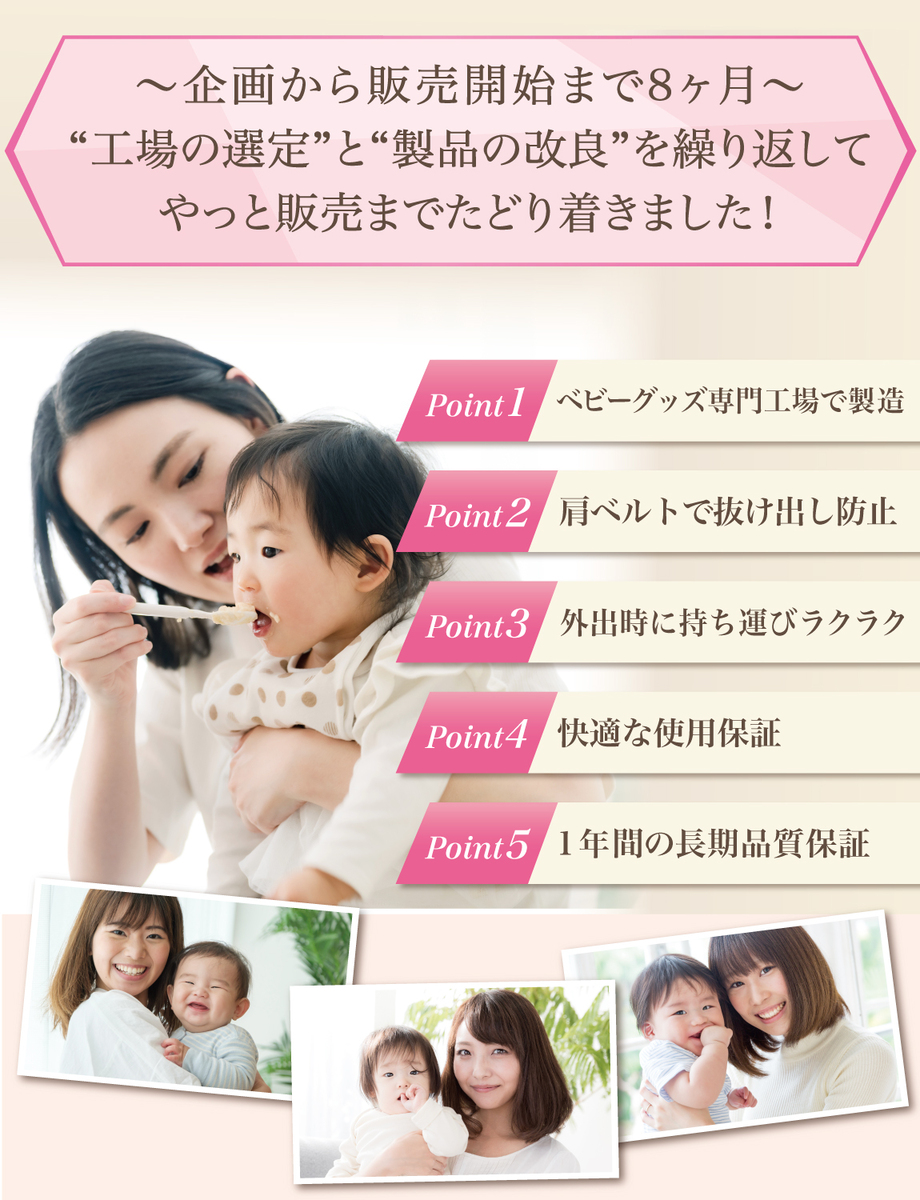 ～企画から販売開始まで8ヶ月～
“工場の選定”と“製品の改良”を繰り返して
やっと販売までたどり着きました！

Point1 ベビーグッズ専門工場で製造

Point2 肩ベルトで抜け出し防止

Point3 外出時に持ち運びラクラク

Point4 快適な使用保証

Point5 1年間の長期品質保証